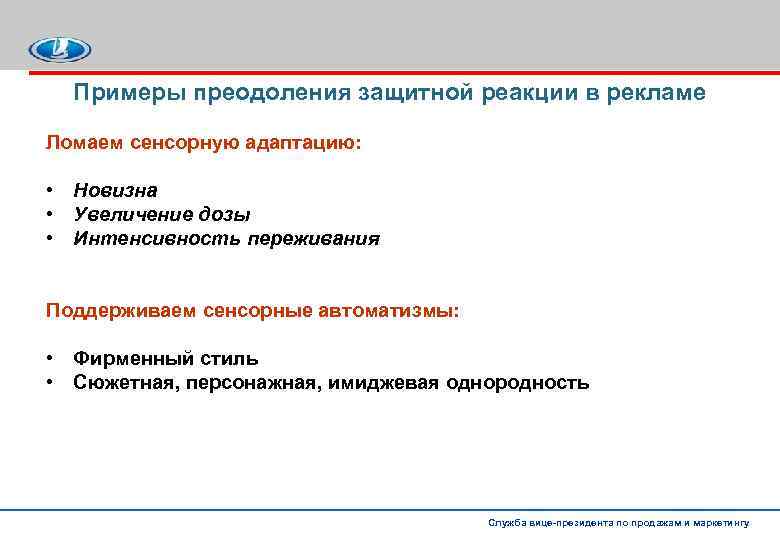 Примеры преодоления защитной реакции в рекламе

Ломаем сенсорную адаптацию:

• Новизна
• Увеличение дозы
• Интенсивность переживания

Поддерживаем сенсорные автоматизмы:

• Фирменный стиль
• Сюжетная, персонажная, имиджевая однородность

Служба вице-президента по продажам и маркетингу